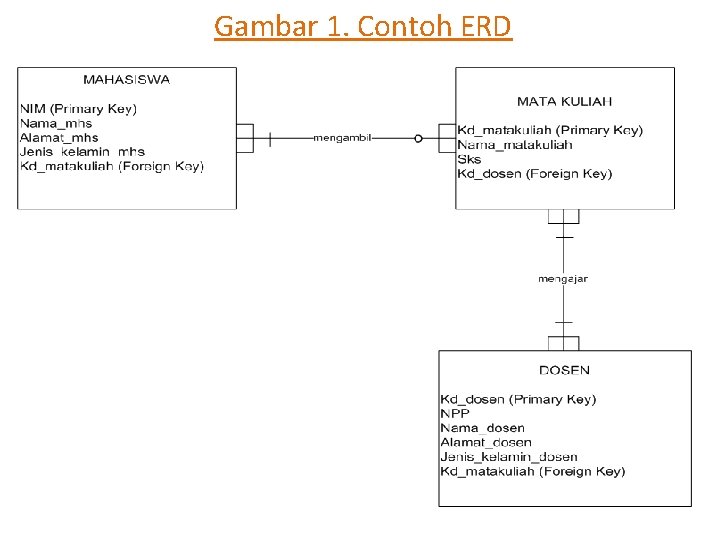 Gambar 1. Contoh ERD

MAHASISWA

NIM (Primary Key)
Nama_mhs
Alamat_mhs
Jenis_kelamin_mhs
Kd_matakuliah (Foreign Key)

mengambil

MATA KULIAH

Kd_matakuliah (Primary Key)
Nama_matakuliah
Sks
Kd_dosen (Foreign Key)

mengajar

DOSEN

Kd_dosen (Primary Key)
NPP
Nama_dosen
Alamat_dosen
Jenis_kelamin_dosen
Kd_matakuliah (Foreign Key)